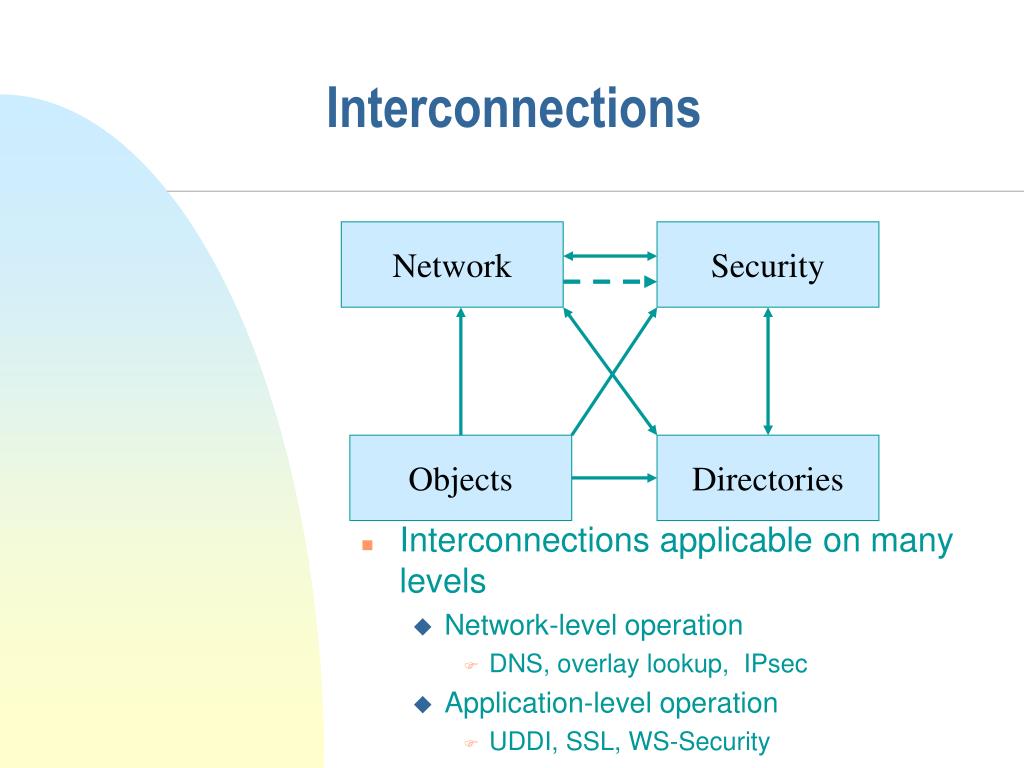 Interconnections

Network

Security

Objects

Directories

Interconnections applicable on many levels

Network-level operation

DNS, overlay lookup, IPsec

Application-level operation

UDDI, SSL, WS-Security